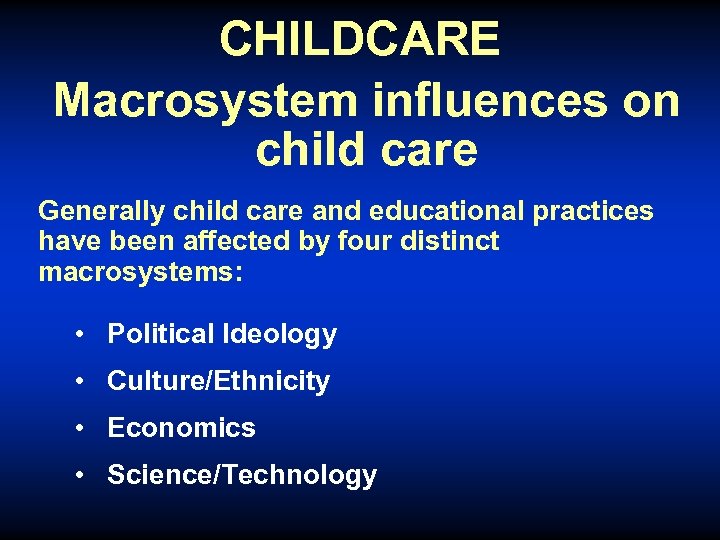 CHILDCARE

Macrosystem influences on child care

Generally child care and educational practices have been affected by four distinct macrosystems:

• Political Ideology
• Culture/Ethnicity
• Economics
• Science/Technology